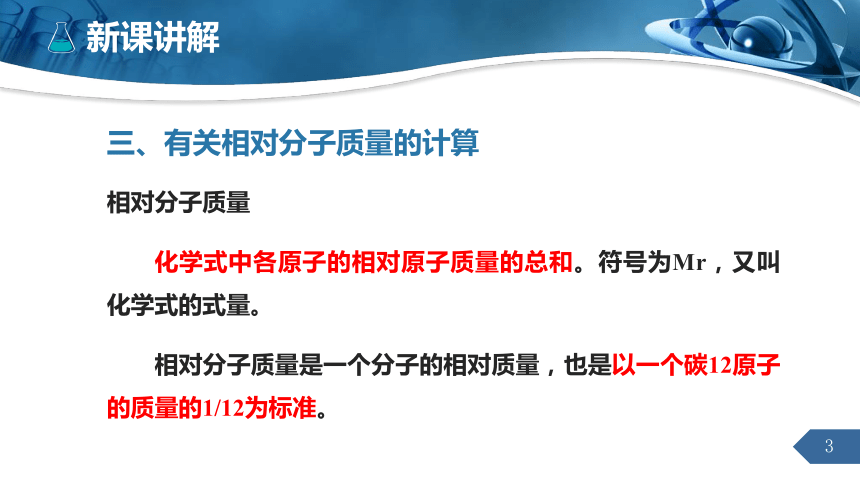 新课讲解

三、有关相对分子质量的计算

相对分子质量

化学式中各原子的相对原子质量的总和。符号为Mr，又叫化学式的式量。

相对分子质量是一个分子的相对质量，也是以一个碳12原子的质量的1/12为标准。

3